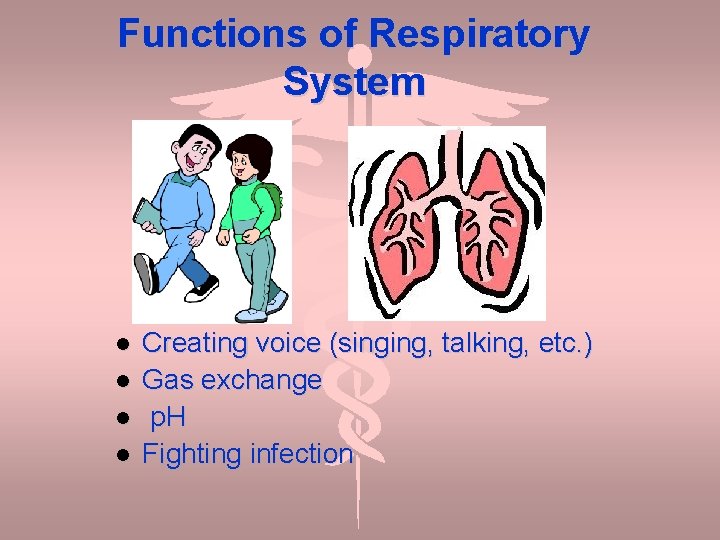 Functions of Respiratory System

- Creating voice (singing, talking, etc.)
- Gas exchange
- pH
- Fighting infection